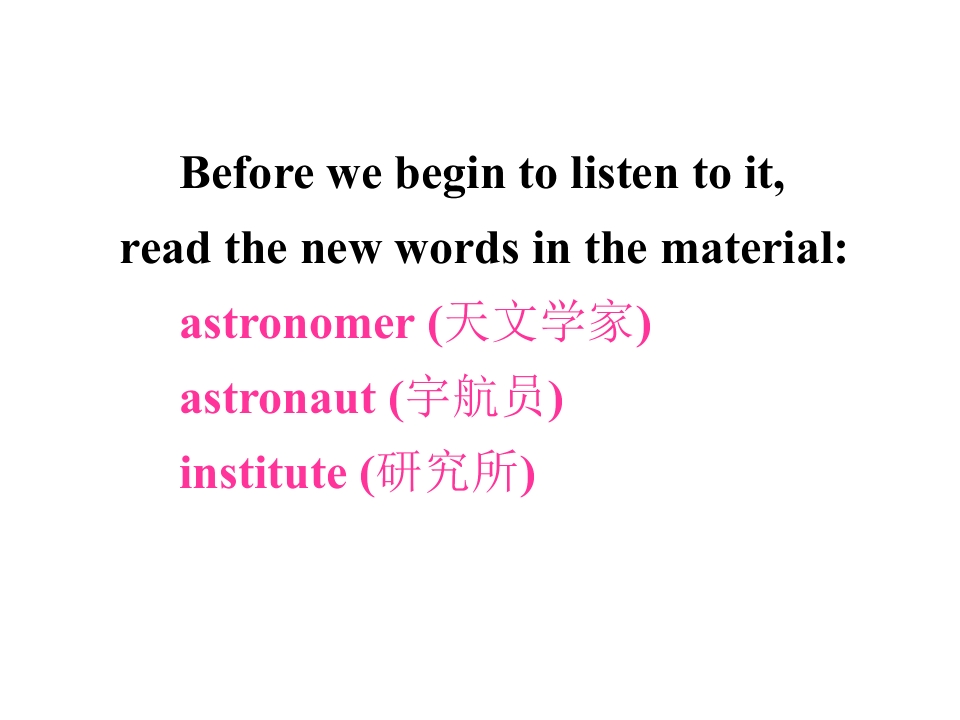 Before we begin to listen to it, read the new words in the material:

astronomer (天文学家)
astronaut (宇航员)
institute (研究所)